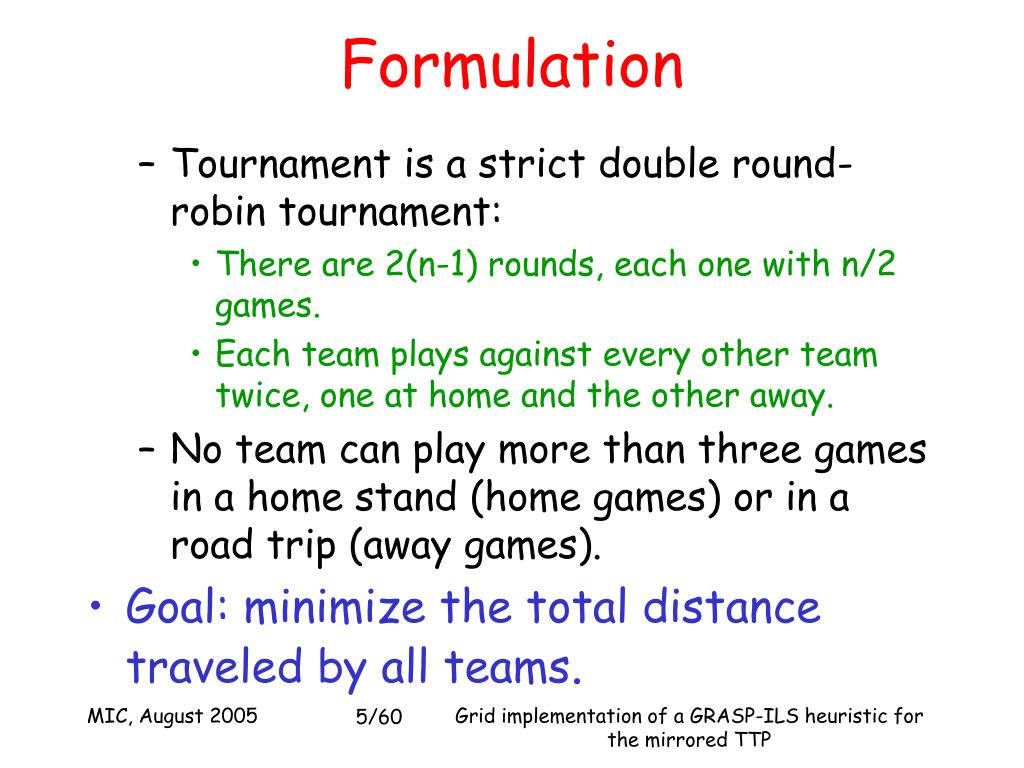 Formulation

– Tournament is a strict double round-robin tournament:

• There are 2(n-1) rounds, each one with n/2 games.

• Each team plays against every other team twice, one at home and the other away.

– No team can play more than three games in a home stand (home games) or in a road trip (away games).

• Goal: minimize the total distance traveled by all teams.

MIC, August 2005

5/60

Grid implementation of a GRASP-ILS heuristic for the mirrored TTP